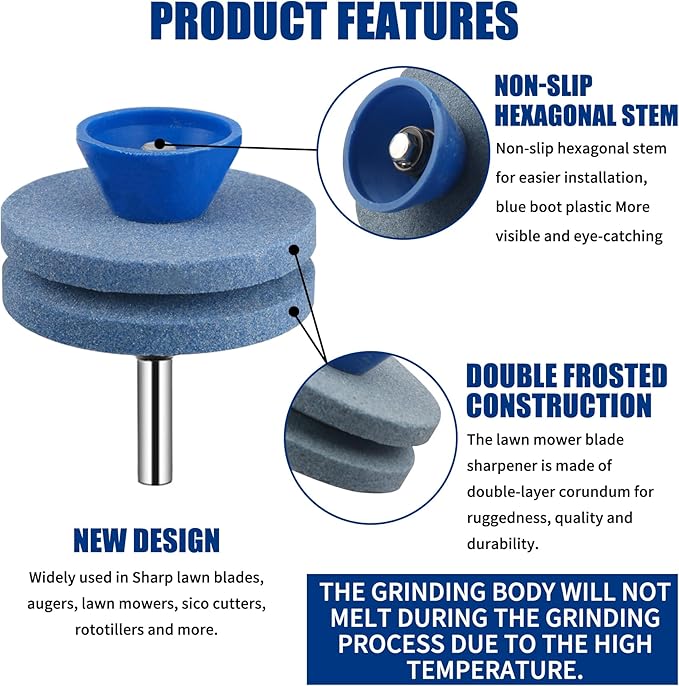 PRODUCT FEATURES

NON-SLIP HEXAGONAL STEM

Non-slip hexagonal stem for easier installation, blue boot plastic More visible and eye-catching

DOUBLE FROSTED CONSTRUCTION

The lawn mower blade sharpener is made of double-layer corundum for ruggedness, quality and durability.

NEW DESIGN

Widely used in Sharp lawn blades, augers, lawn mowers, sico cutters, rototillers and more.

THE GRINDING BODY WILL NOT MELT DURING THE GRINDING PROCESS DUE TO THE HIGH TEMPERATURE.